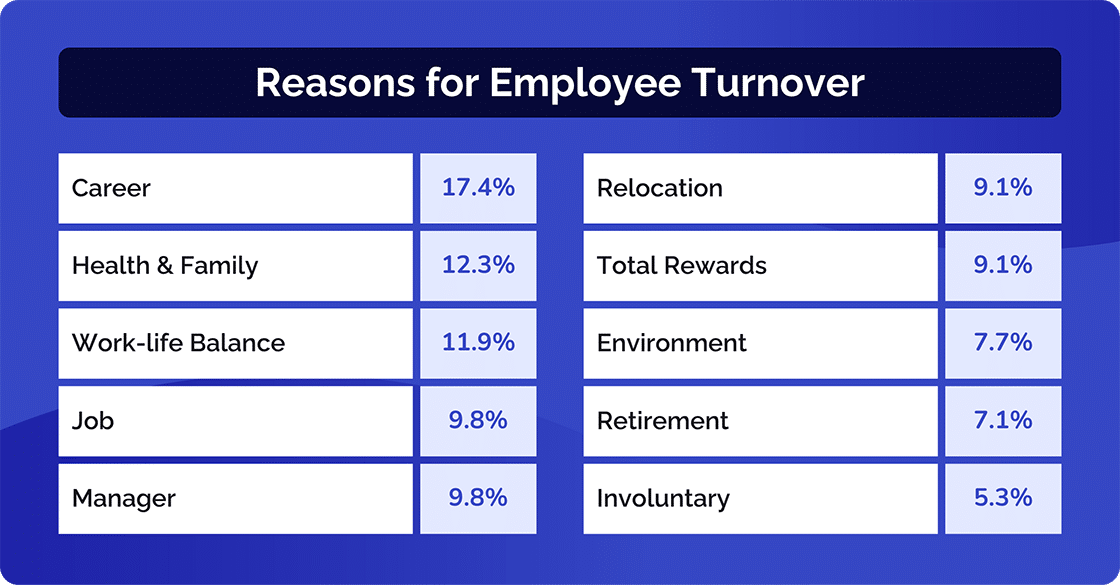 Reasons for Employee Turnover

| Career | 17.4% |
|---|---|
| Health & Family | 12.3% |
| Work-life Balance | 11.9% |
| Job | 9.8% |
| Manager | 9.8% |

| Relocation | 9.1% |
|---|---|
| Total Rewards | 9.1% |
| Environment | 7.7% |
| Retirement | 7.1% |
| Involuntary | 5.3% |